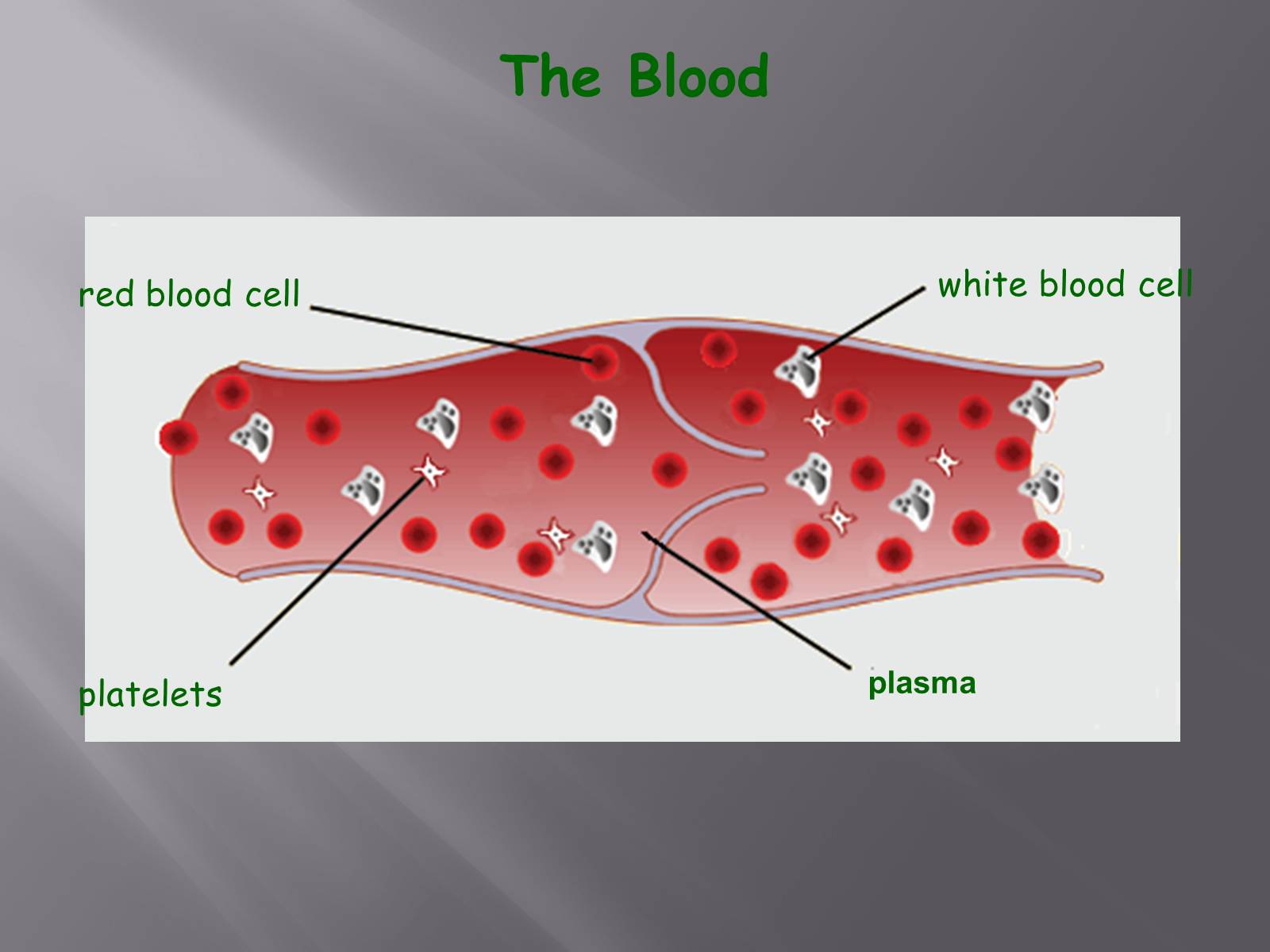 The Blood

red blood cell

white blood cell

platelets

plasma